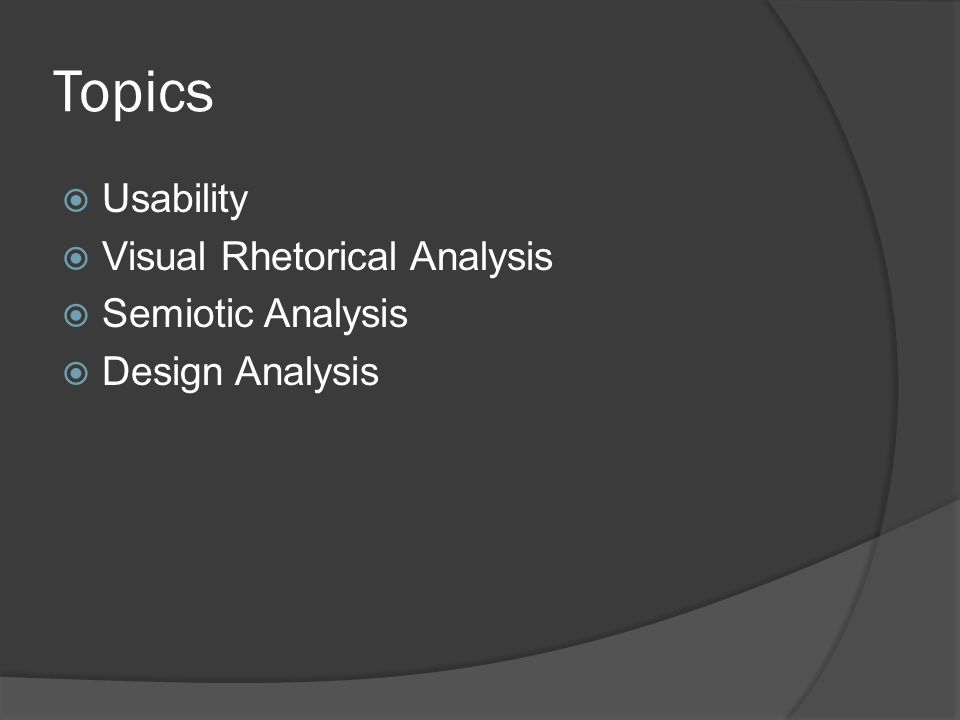 Topics

Usability
Visual Rhetorical Analysis
Semiotic Analysis
Design Analysis